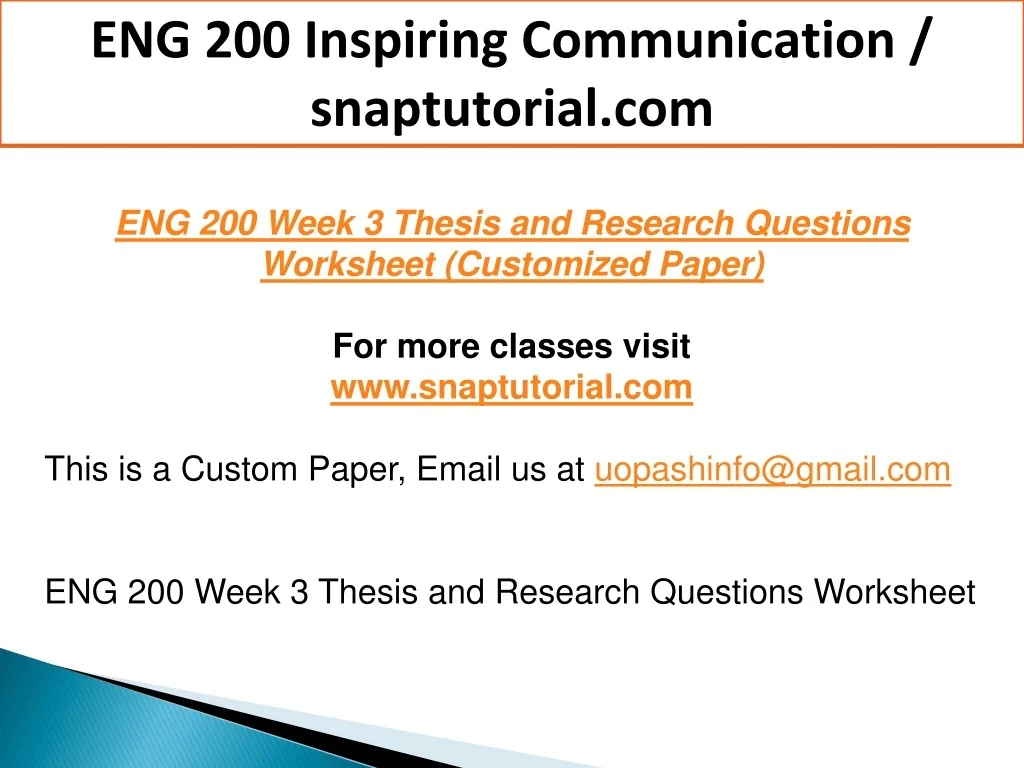 ENG 200 Inspiring Communication / snaptutorial.com

ENG 200 Week 3 Thesis and Research Questions Worksheet (Customized Paper)

For more classes visit
www.snaptutorial.com

This is a Custom Paper, Email us at uopashinfo@gmail.com

ENG 200 Week 3 Thesis and Research Questions Worksheet